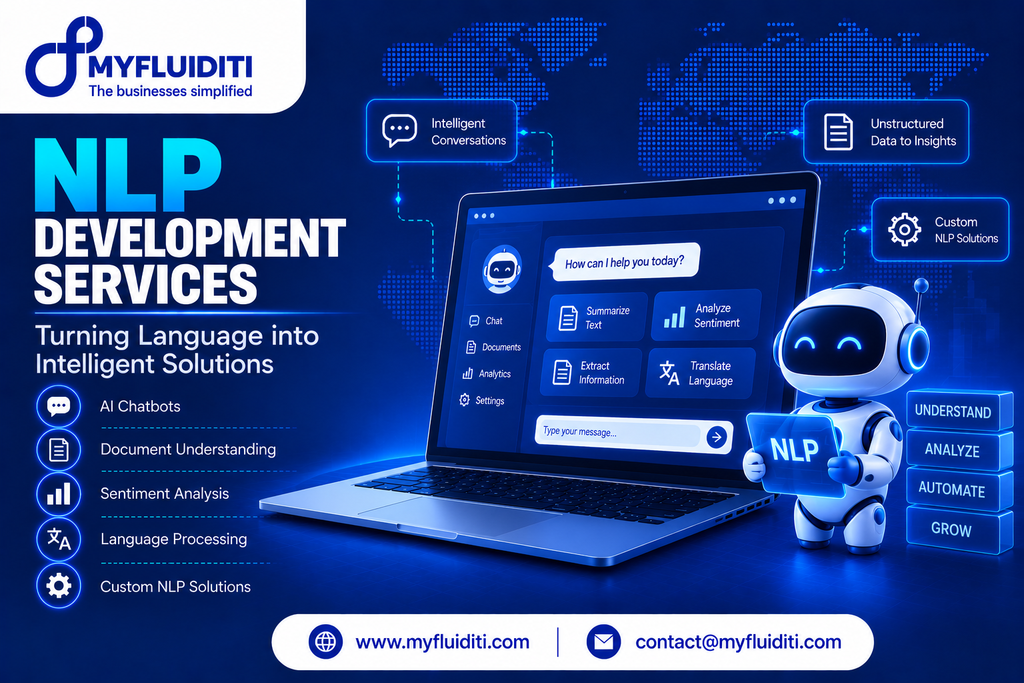 MYFLUIDITI
The businesses simplified

NLP
DEVELOPMENT
SERVICES

Turning Language into Intelligent Solutions

AI Chatbots
Document Understanding
Sentiment Analysis
Language Processing
Custom NLP Solutions

Intelligent Conversations

Unstructured Data to Insights

Custom NLP Solutions

Chat
Documents
Analytics
Settings

How can I help you today?

Summarize Text
Analyze Sentiment
Extract Information
Translate Language

Type your message...

NLP

UNDERSTAND
ANALYZE
AUTOMATE
GROW

www.myfluiditi.com
contact@myfluiditi.com